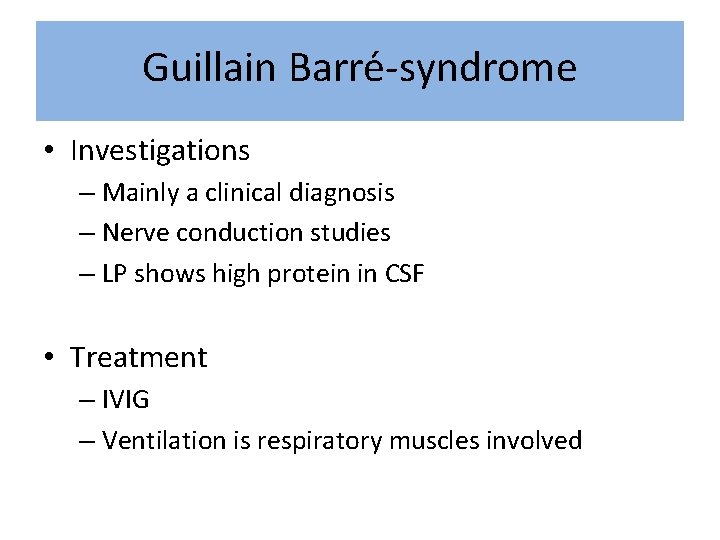 Guillain Barré-syndrome

• Investigations
– Mainly a clinical diagnosis
– Nerve conduction studies
– LP shows high protein in CSF

• Treatment
– IVIG
– Ventilation is respiratory muscles involved